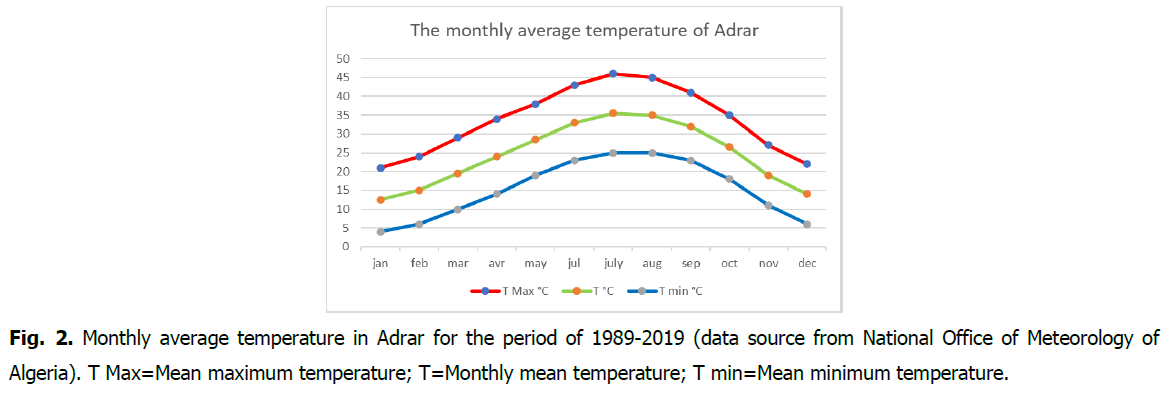 The monthly average temperature of Adrar

50
45
40
35
30
25
20
15
10
5
0

jan feb mar avr may jul july aug sep oct nov dec

T Max °C  T °C  T min °C

**Fig. 2.** Monthly average temperature in Adrar for the period of 1989-2019 (data source from National Office of Meteorology of Algeria). T Max=Mean maximum temperature; T=Monthly mean temperature; T min=Mean minimum temperature.